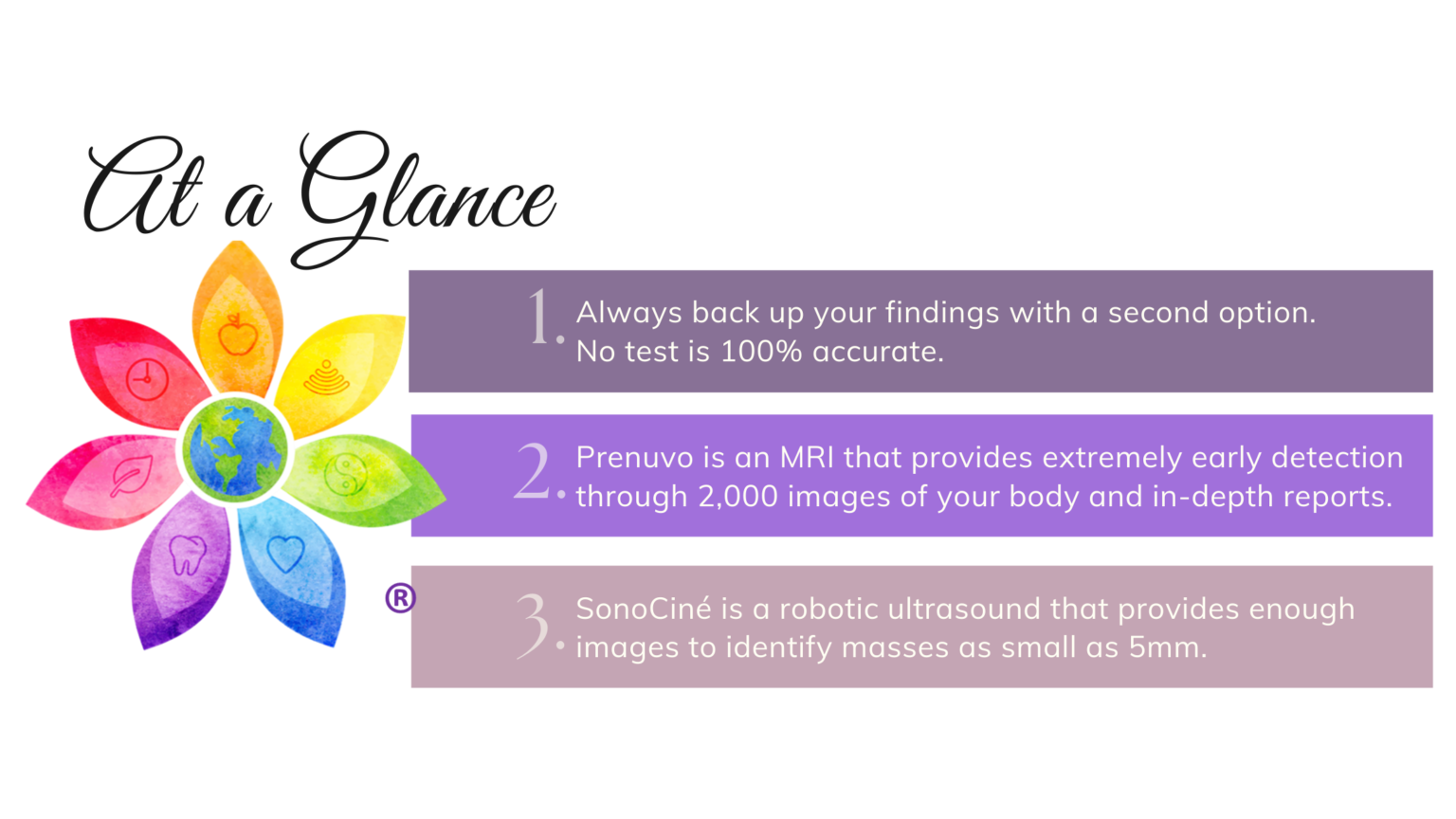 At a Glance

®

1. Always back up your findings with a second option. No test is 100% accurate.

2. Prenuvo is an MRI that provides extremely early detection through 2,000 images of your body and in-depth reports.

3. SonoCiné is a robotic ultrasound that provides enough images to identify masses as small as 5mm.